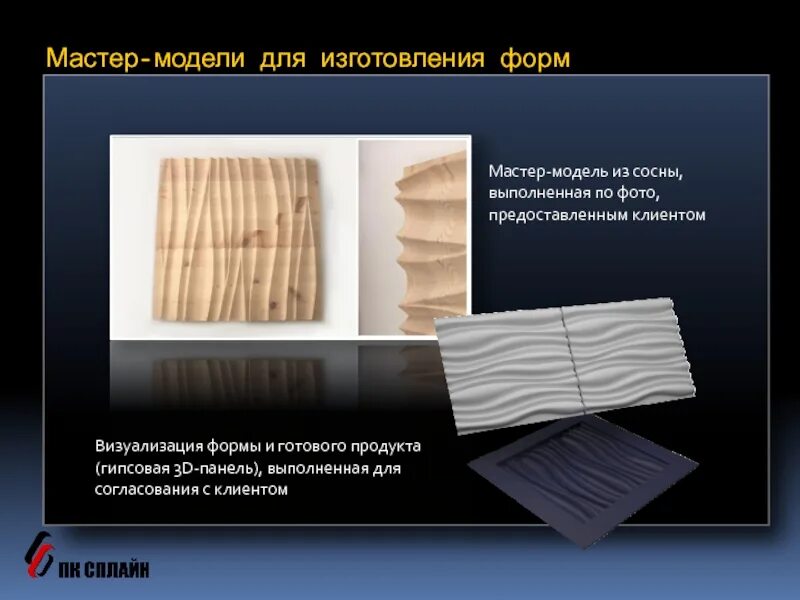 Мастер-модели для изготовления форм

Мастер-модель из сосны, выполненная по фото, предоставленным клиентом

Визуализация формы и готового продукта (гипсовая 3D-панель), выполненная для согласования с клиентом

ПК СПЛАЙН